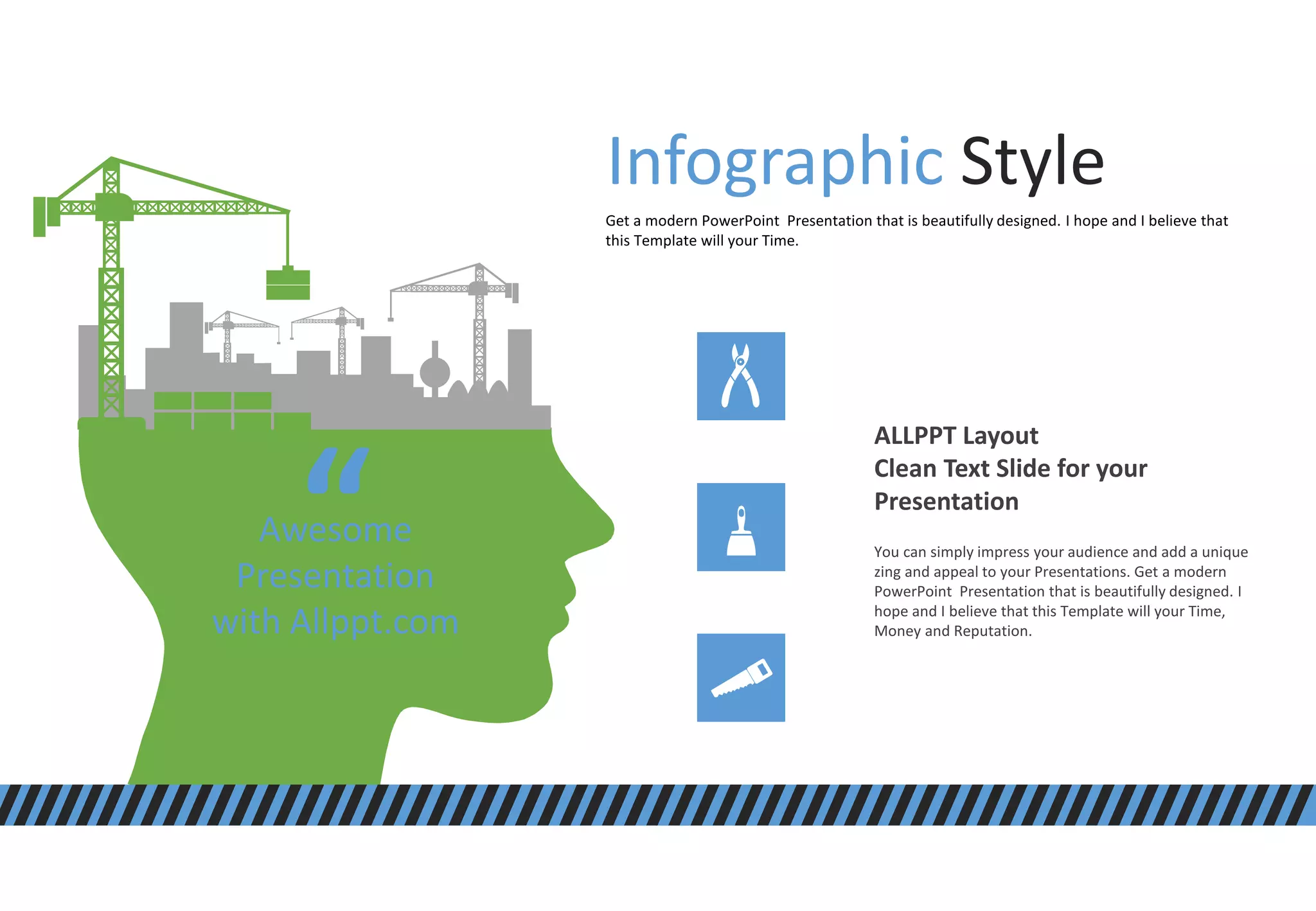 Infographic Style

Get a modern PowerPoint Presentation that is beautifully designed. I hope and I believe that this Template will your Time.

“

Awesome Presentation with Allppt.com

ALLPPT Layout
Clean Text Slide for your Presentation

You can simply impress your audience and add a unique zing and appeal to your Presentations. Get a modern PowerPoint Presentation that is beautifully designed. I hope and I believe that this Template will your Time, Money and Reputation.